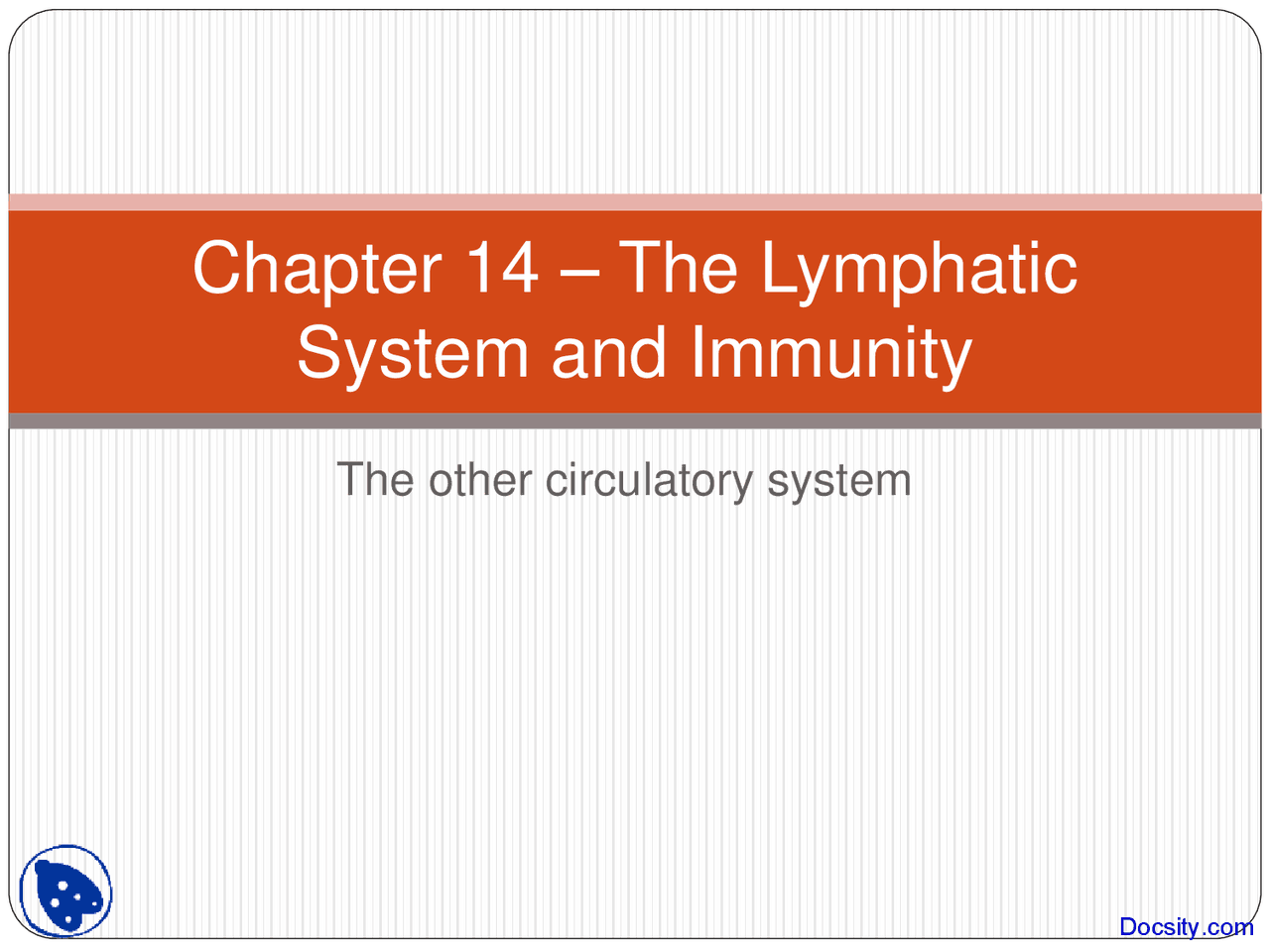 Chapter 14 – The Lymphatic System and Immunity

The other circulatory system

Docsity.com